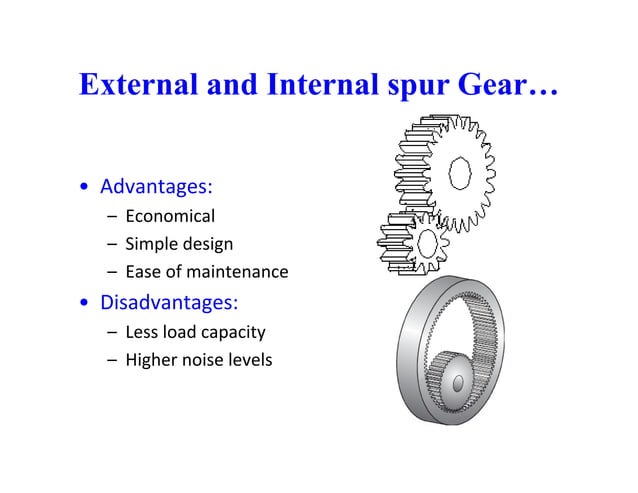 External and Internal spur Gear…

• Advantages:
– Economical
– Simple design
– Ease of maintenance
• Disadvantages:
– Less load capacity
– Higher noise levels